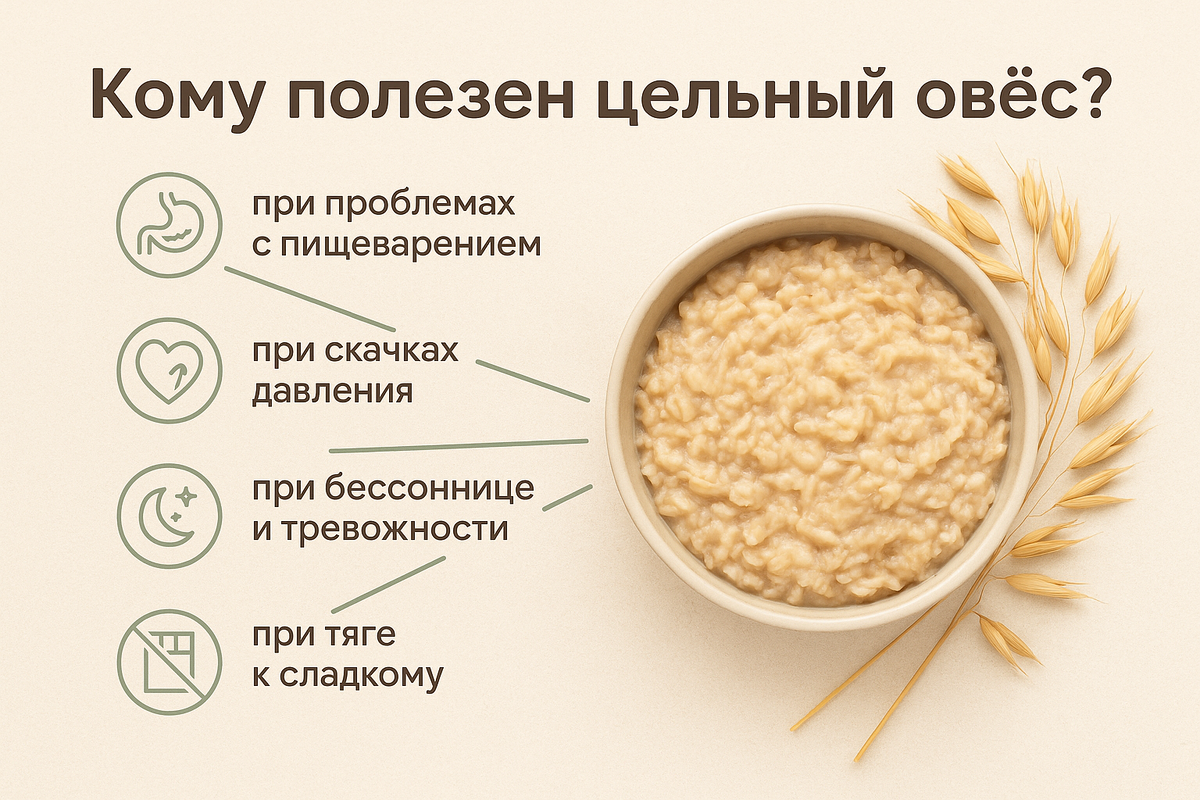 Кому полезен цельный овёс?

при проблемах с пищеварением

при скачках давления

при бессоннице и тревожности

при тяге к сладкому